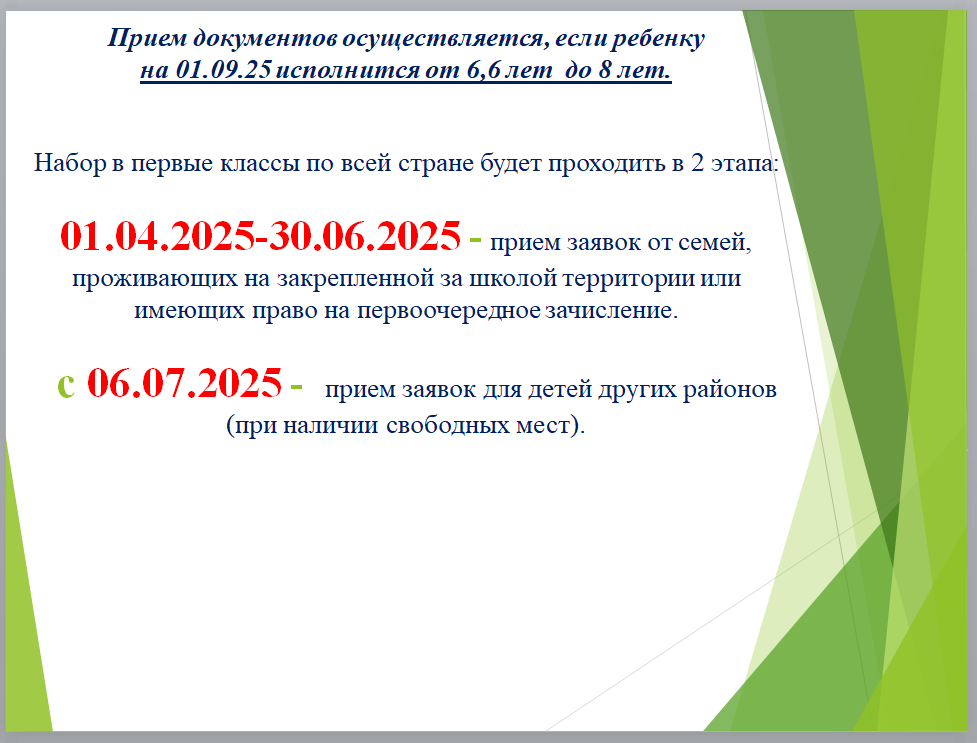 Прием документов осуществляется, если ребенку на 01.09.25 исполнится от 6,6 лет до 8 лет.

Набор в первые классы по всей стране будет проходить в 2 этапа:

01.04.2025-30.06.2025 - прием заявок от семей, проживающих на закрепленной за школой территории или имеющих право на первоочередное зачисление.

с 06.07.2025 - прием заявок для детей других районов (при наличии свободных мест).